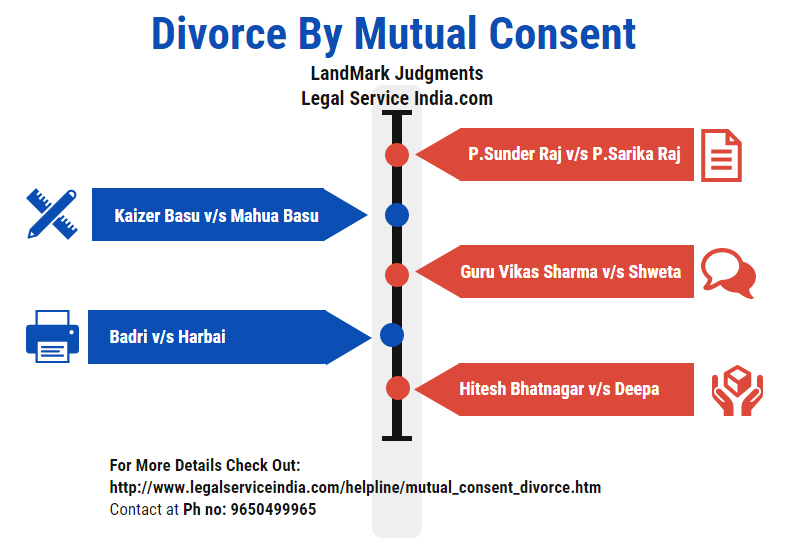 Divorce By Mutual Consent

LandMark Judgments
Legal Service India.com

P.Sunder Raj v/s P.Sarika Raj

Kaizer Basu v/s Mahua Basu

Guru Vikas Sharma v/s Shweta

Badri v/s Harbai

Hitesh Bhatnagar v/s Deepa

For More Details Check Out:
http://www.legalserviceindia.com/helpline/mutual_consent_divorce.htm
Contact at Ph no: 9650499965